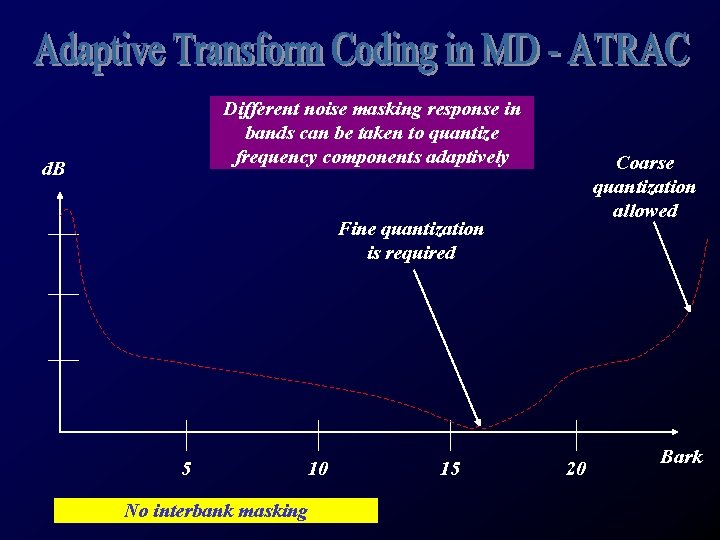 Adaptive Transform Coding in MD - ATRAC

Different noise masking response in bands can be taken to quantize frequency components adaptively

dB

Coarse quantization allowed

Fine quantization is required

5

10

15

20

Bark

No interbank masking